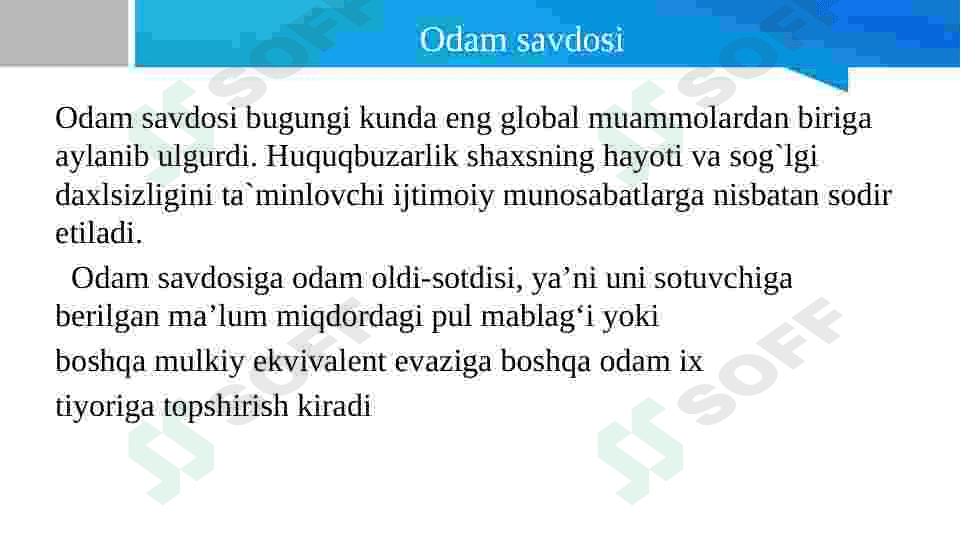 Odam savdosi

Odam savdosi bugungi kunda eng global muammolardan biriga aylanib ulgurdi. Huquqbuzarlik shaxsning hayoti va sog`lgi daxlsizligini ta`minlovchi ijtimoiy munosabatlarga nisbatan sodir etiladi.

Odam savdosiga odam oldi-sotdisi, ya’ni uni sotuvchiga berilgan ma’lum miqdordagi pul mablag‘i yoki boshqa mulkiy ekvivalent evaziga boshqa odam ix tiyoriga topshirish kiradi

SOFF SOFF SOFF SOFF